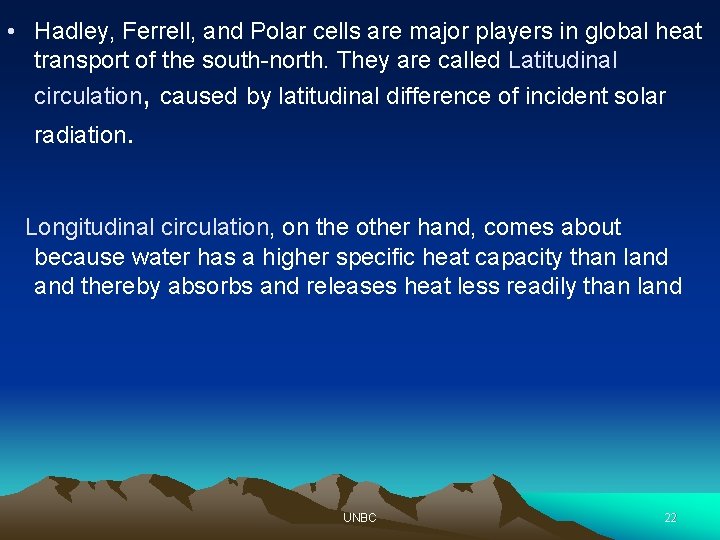 • Hadley, Ferrell, and Polar cells are major players in global heat transport of the south-north. They are called Latitudinal circulation, caused by latitudinal difference of incident solar radiation.

Longitudinal circulation, on the other hand, comes about because water has a higher specific heat capacity than land and thereby absorbs and releases heat less readily than land

UNBC

22